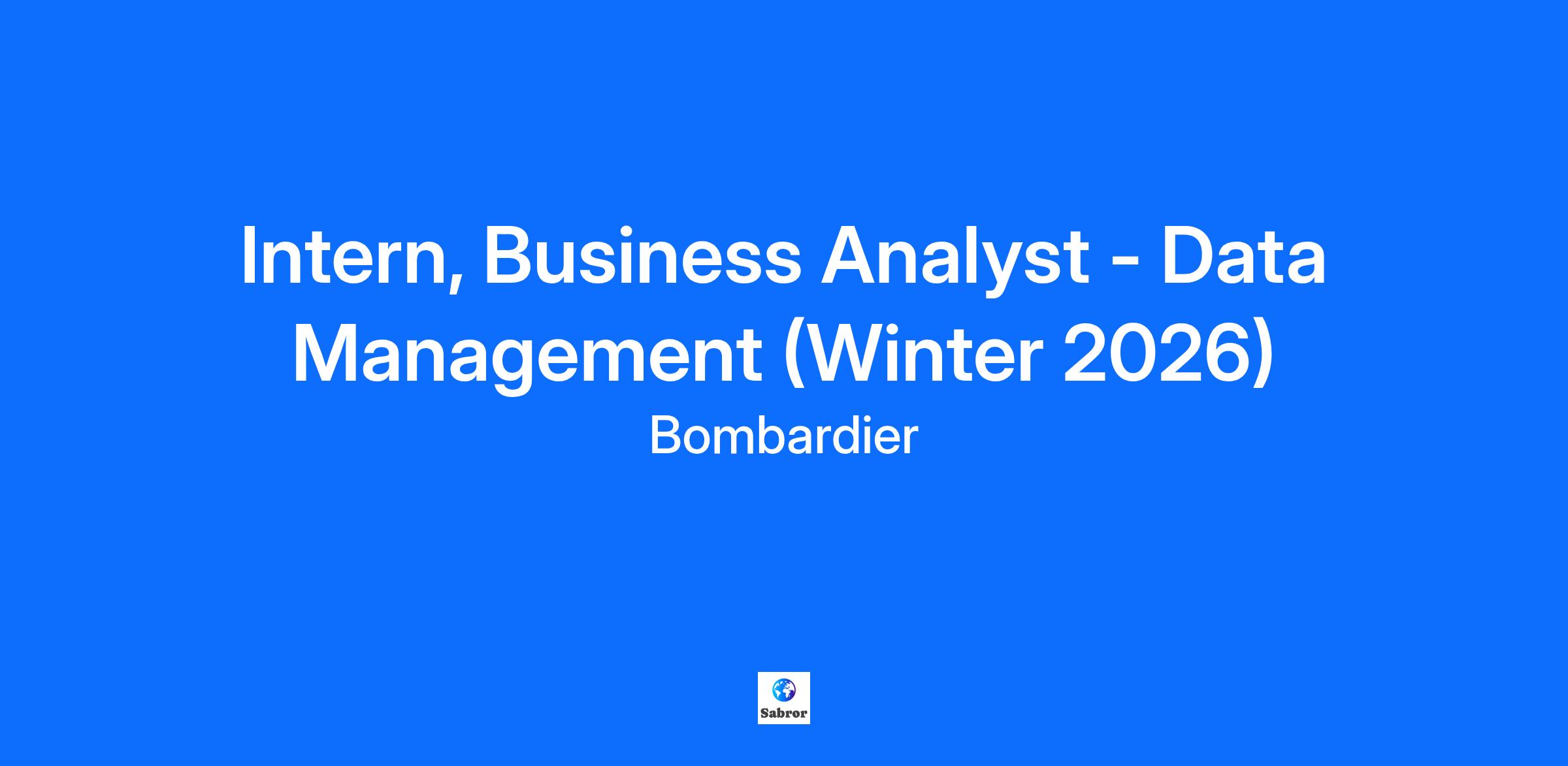 Intern, Business Analyst - Data Management (Winter 2026)

Bombardier

Sabror